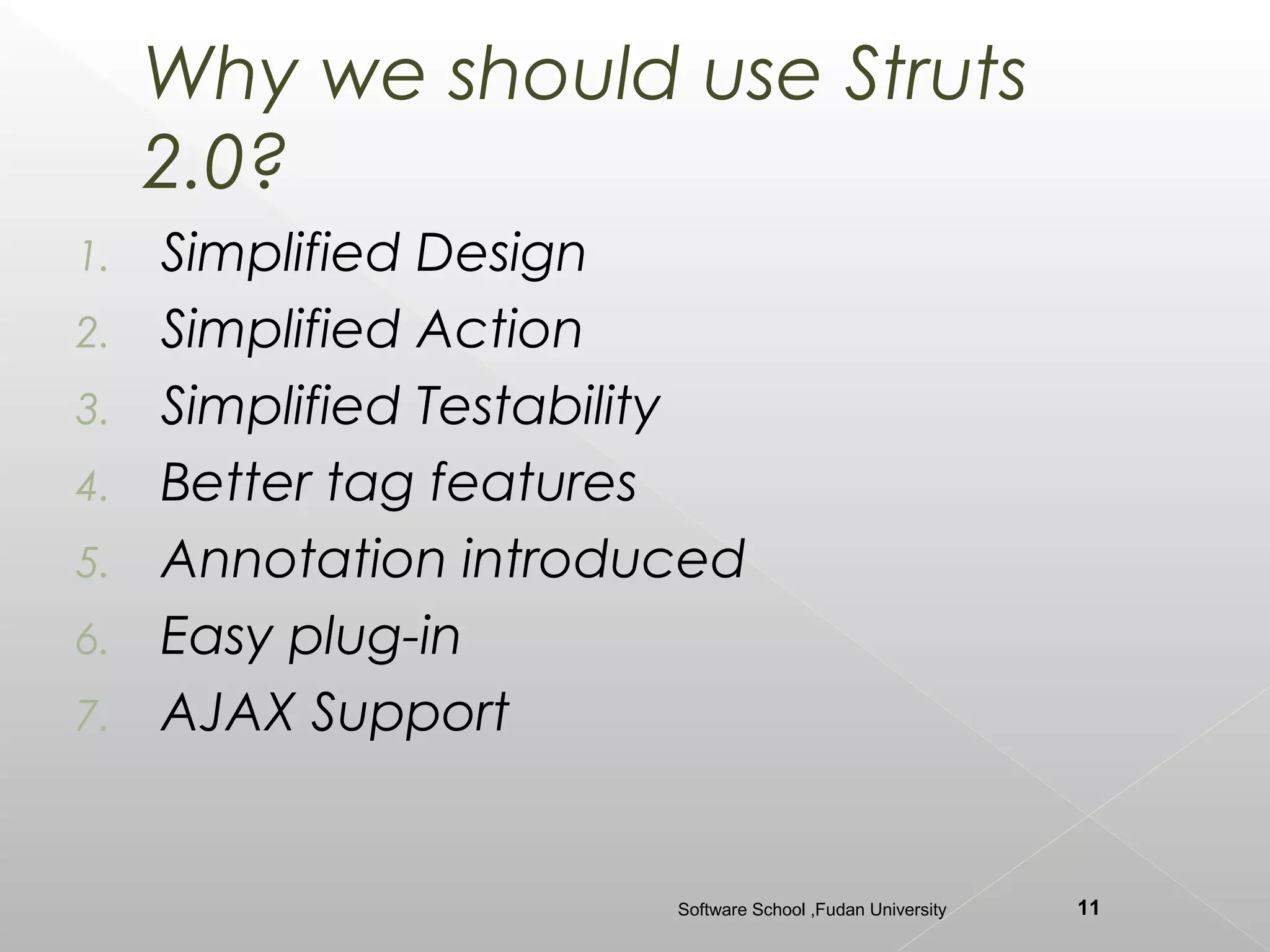 Why we should use Struts 2.0?

1. Simplified Design
2. Simplified Action
3. Simplified Testability
4. Better tag features
5. Annotation introduced
6. Easy plug-in
7. AJAX Support

Software School ,Fudan University

11